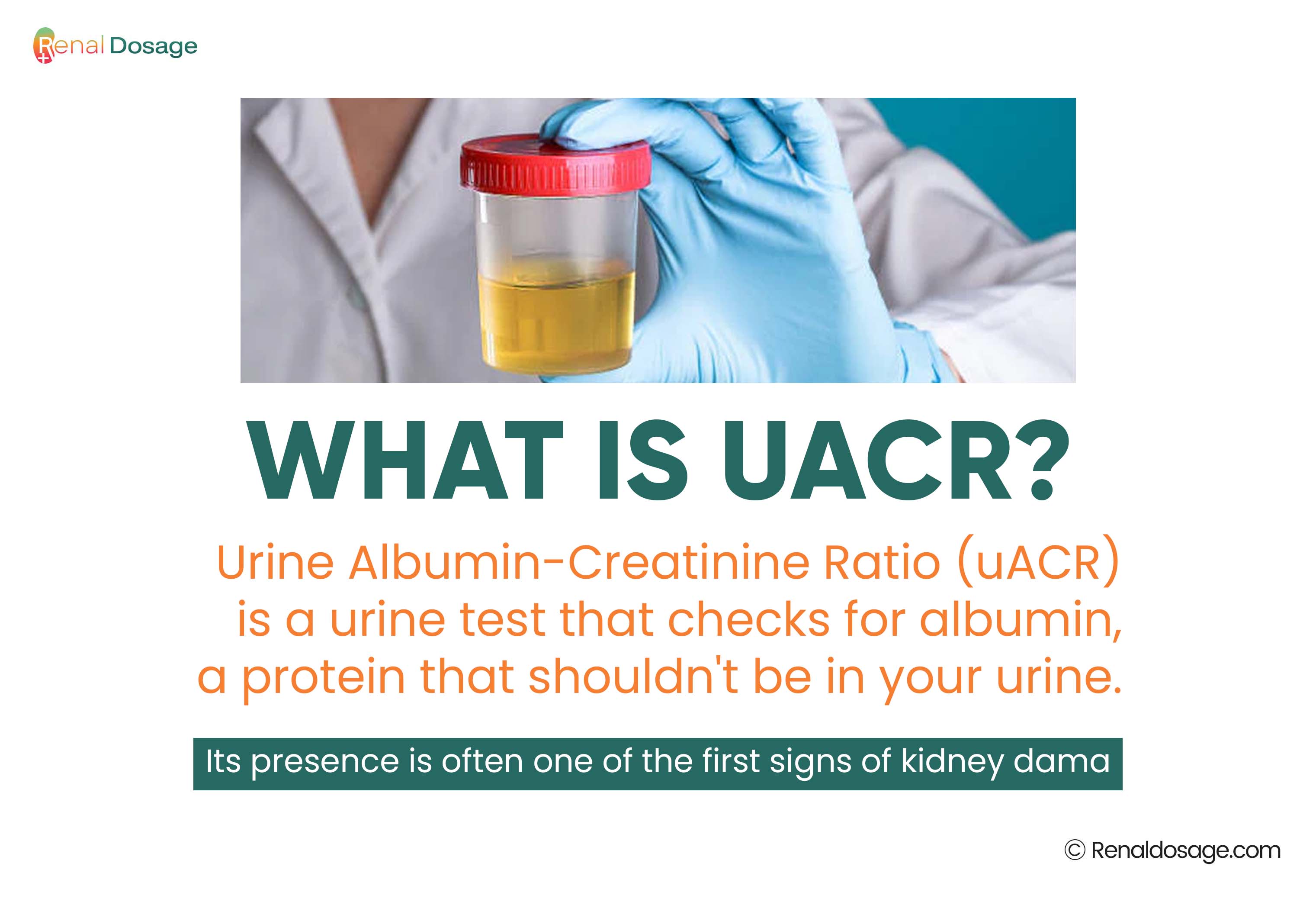 Renal Dosage

WHAT IS UACR?

Urine Albumin-Creatinine Ratio (uACR) is a urine test that checks for albumin, a protein that shouldn't be in your urine.

Its presence is often one of the first signs of kidney dama

© Renaldosage.com